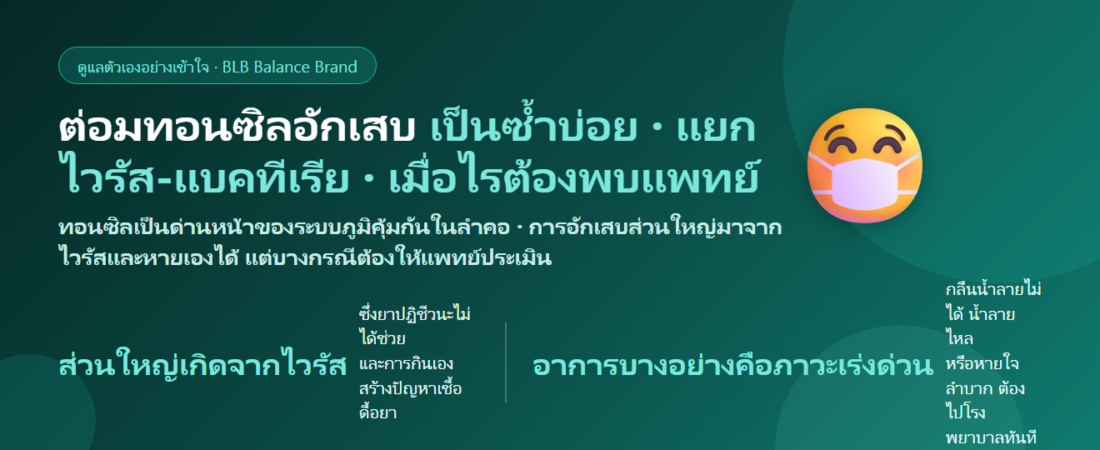 ดูแลตัวเองอย่างเข้าใจ · BLB Balance Brand

ต่อมทอนซิลอักเสบ เป็นซ้ำบ่อย · แยกไวรัส-แบคทีเรีย · เมื่อไรต้องพบแพทย์

ทอนซิลเป็นด่านหน้าของระบบภูมิคุ้มกันในลำคอ · การอักเสบส่วนใหญ่มาจากไวรัสและหายเองได้ แต่บางกรณีต้องให้แพทย์ประเมิน

ส่วนใหญ่เกิดจากไวรัส

ซึ่งยาปฏิชีวนะไม่ได้ช่วย และการกินเองสร้างปัญหาเชื้อดื้อยา

อาการบางอย่างคือภาวะเร่งด่วน

กลืนน้ำลายไม่ได้ น้ำลายไหล หรือหายใจลำบาก ต้องไปโรงพยาบาลทันที